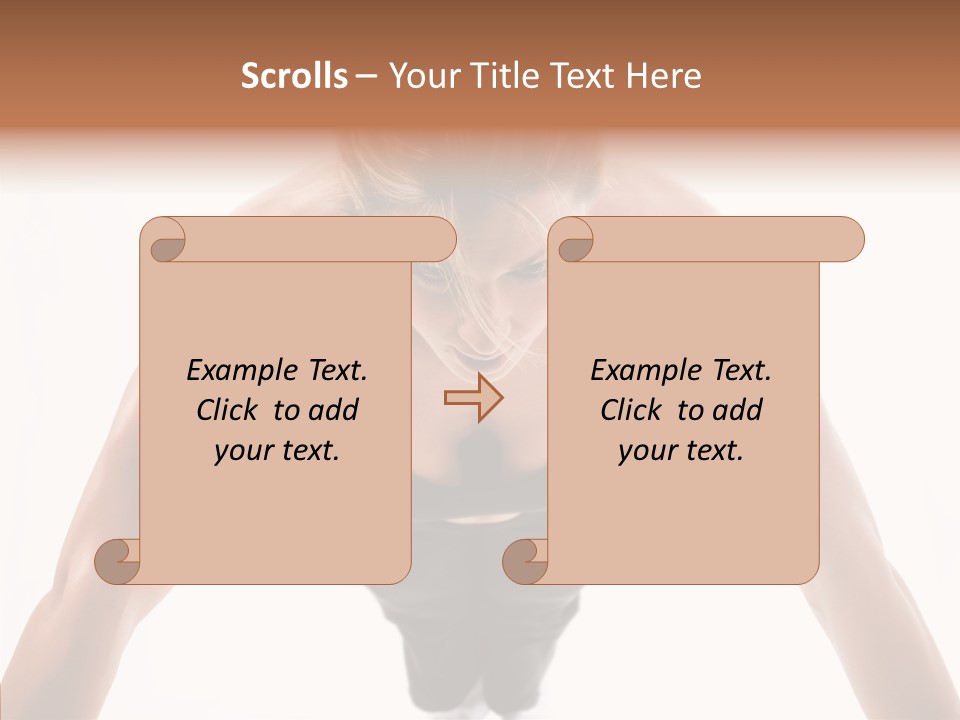 Scrolls – Your Title Text Here

Example Text. Click to add your text.

Example Text. Click to add your text.